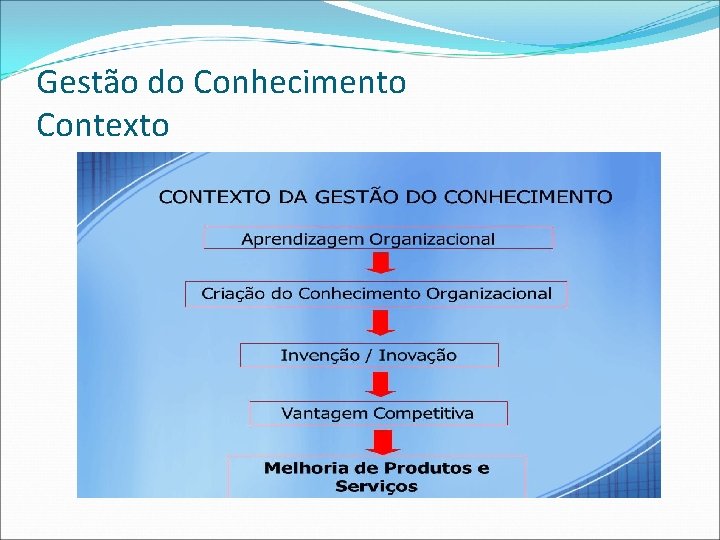 Gestão do Conhecimento
Contexto

CONTEXTO DA GESTÃO DO CONHECIMENTO

Aprendizagem Organizacional

Criação do Conhecimento Organizacional

Invenção / Inovação

Vantagem Competitiva

Melhoria de Produtos e Serviços